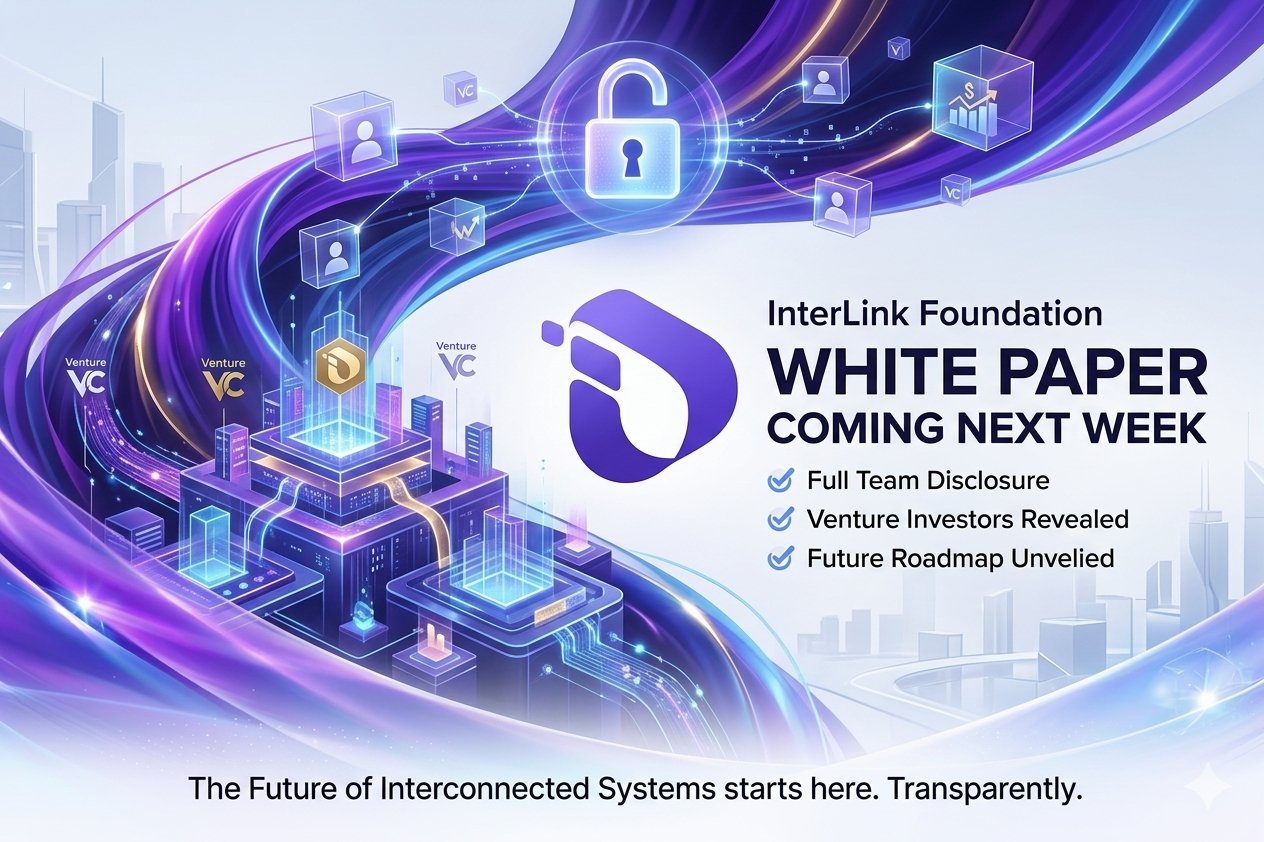 VC

VC

Venture
VC

Venture
VC

Venture
VC

InterLink Foundation

WHITE PAPER
COMING NEXT WEEK

Full Team Disclosure
Venture Investors Revealed
Future Roadmap Unvelied

The Future of Interconnected Systems starts here. Transparently.